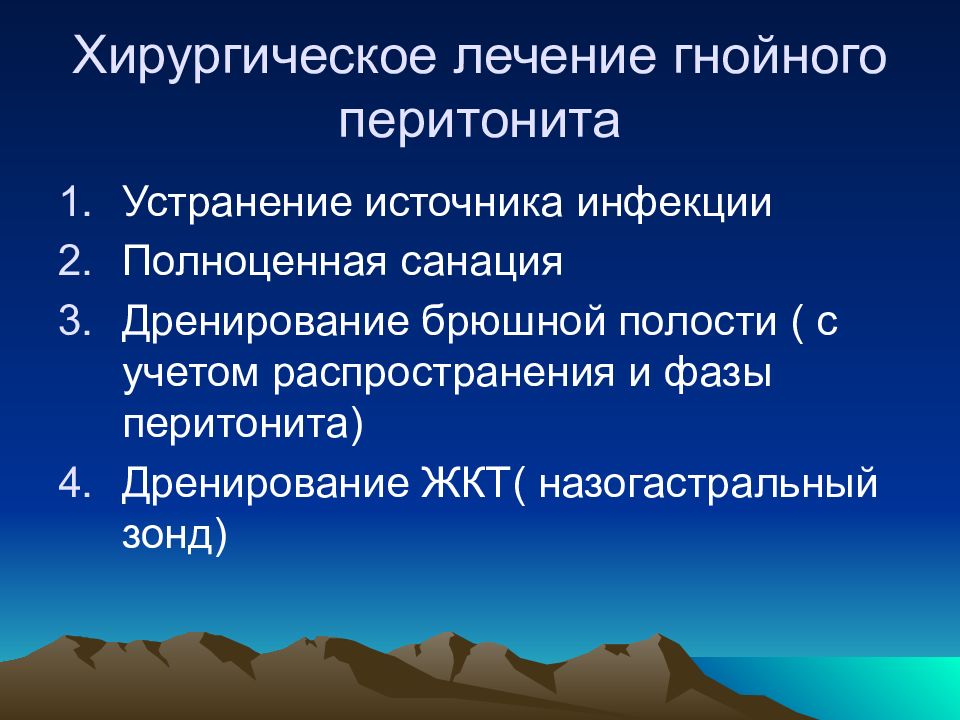 Хирургическое лечение гнойного перитонита

1. Устранение источника инфекции
2. Полноценная санация
3. Дренирование брюшной полости ( с учетом распространения и фазы перитонита)
4. Дренирование ЖКТ( назогастральный зонд)